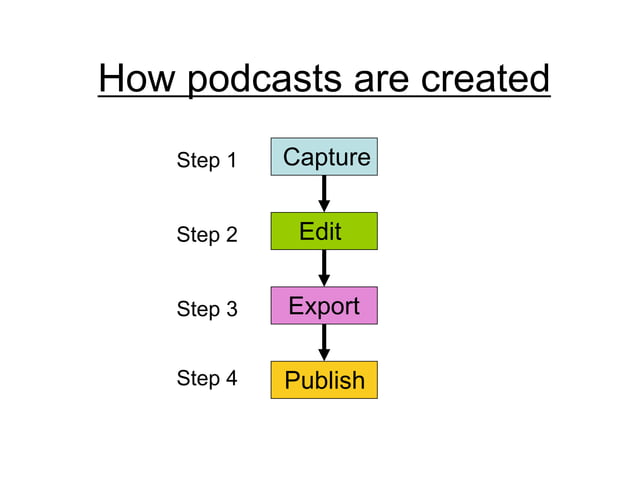 How podcasts are created

Step 1 Capture

Step 2 Edit

Step 3 Export

Step 4 Publish